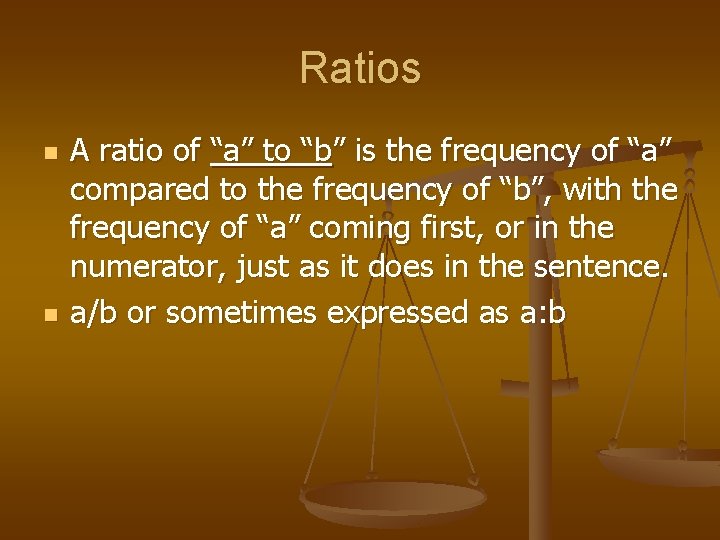 Ratios

A ratio of “a” to “b” is the frequency of “a” compared to the frequency of “b”, with the frequency of “a” coming first, or in the numerator, just as it does in the sentence.

a/b or sometimes expressed as a:b